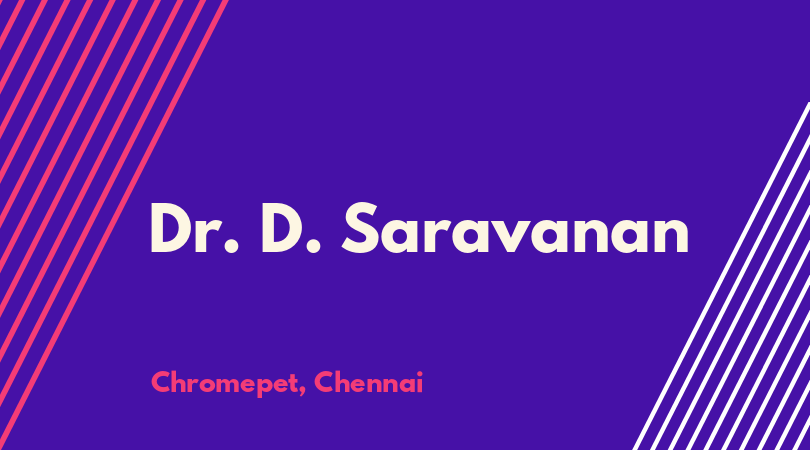 Dr. D. Saravanan

Chromepet, Chennai